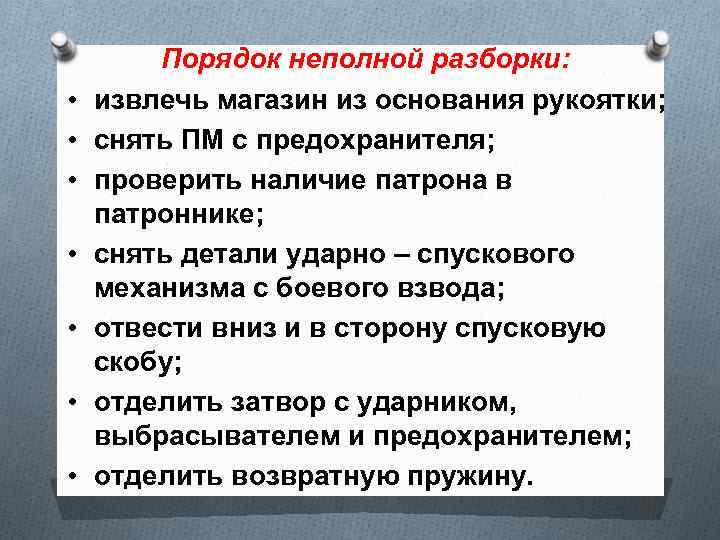 Порядок неполной разборки:

• извлечь магазин из основания рукоятки;
• снять ПМ с предохранителя;
• проверить наличие патрона в патроннике;
• снять детали ударно – спускового механизма с боевого взвода;
• отвести вниз и в сторону спусковую скобу;
• отделить затвор с ударником, выбрасывателем и предохранителем;
• отделить возвратную пружину.